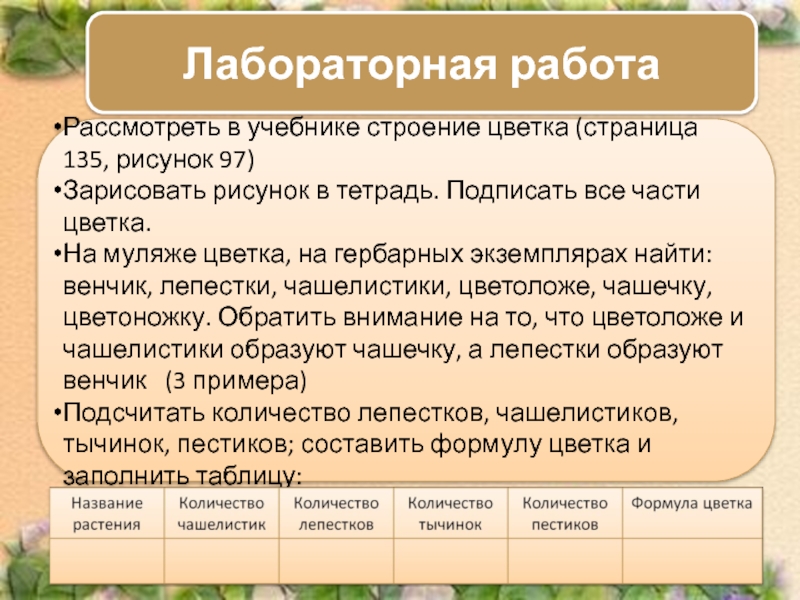 Лабораторная работа

•Рассмотреть в учебнике строение цветка (страница 135, рисунок 97)
•Зарисовать рисунок в тетрадь. Подписать все части цветка.
•На муляже цветка, на гербарных экземплярах найти: венчик, лепестки, чашелистики, цветоложе, чашечку, цветоножку. Обратить внимание на то, что цветоложе и чашелистики образуют чашечку, а лепестки образуют венчик (3 примера)
•Подсчитать количество лепестков, чашелистиков, тычинок, пестиков; составить формулу цветка и заполнить таблицу:

| Название растения | Количество чашелистик | Количество лепестков | Количество тычинок | Количество пестиков | Формула цветка |
|---|---|---|---|---|---|
| | | | | | |